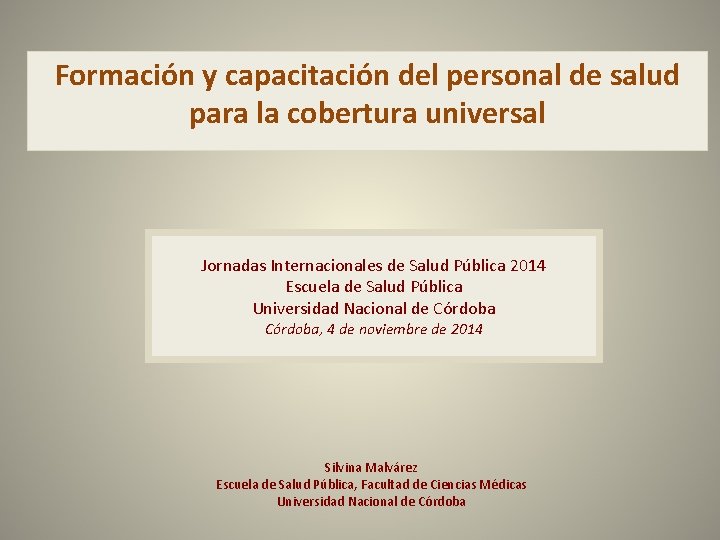 Formación y capacitación del personal de salud para la cobertura universal

Jornadas Internacionales de Salud Pública 2014
Escuela de Salud Pública
Universidad Nacional de Córdoba
Córdoba, 4 de noviembre de 2014

Silvina Malvárez
Escuela de Salud Pública, Facultad de Ciencias Médicas
Universidad Nacional de Córdoba